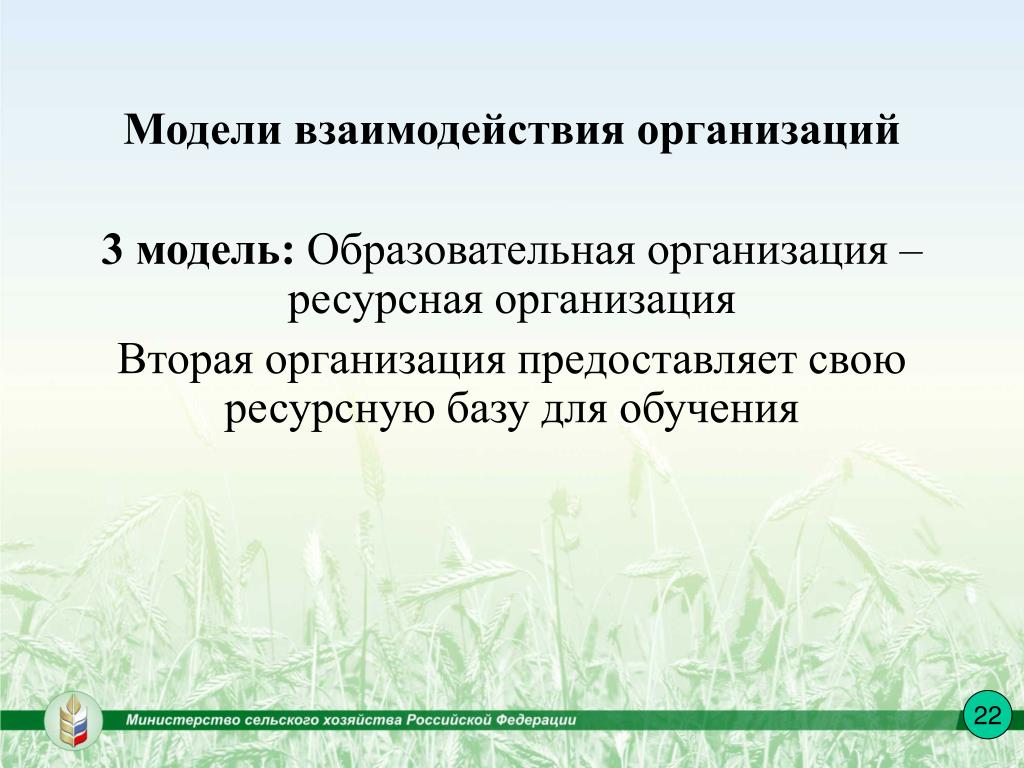 Модели взаимодействия организаций

3 модель: Образовательная организация – ресурсная организация

Вторая организация предоставляет свою ресурсную базу для обучения

Министерство сельского хозяйства Российской Федерации

22